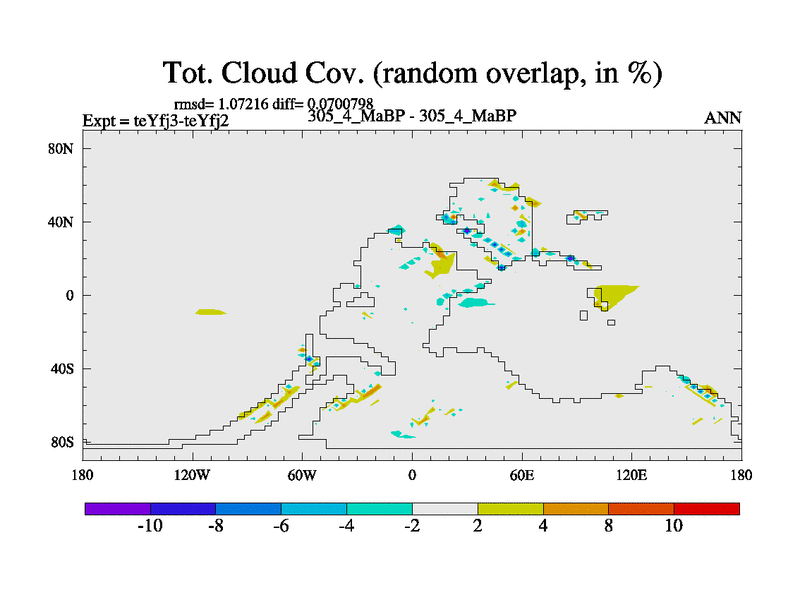 Tot. Cloud Cov. (random overlap, in %)

rmsd= 1.07216 diff= 0.0700798

Expt = teYfj3-teYfj2

305_4_MaBP - 305_4_MaBP

ANN

80N
40N
0
40S
80S

180
120W
60W
0
60E
120E
180

-10
-8
-6
-4
-2
2
4
8
10